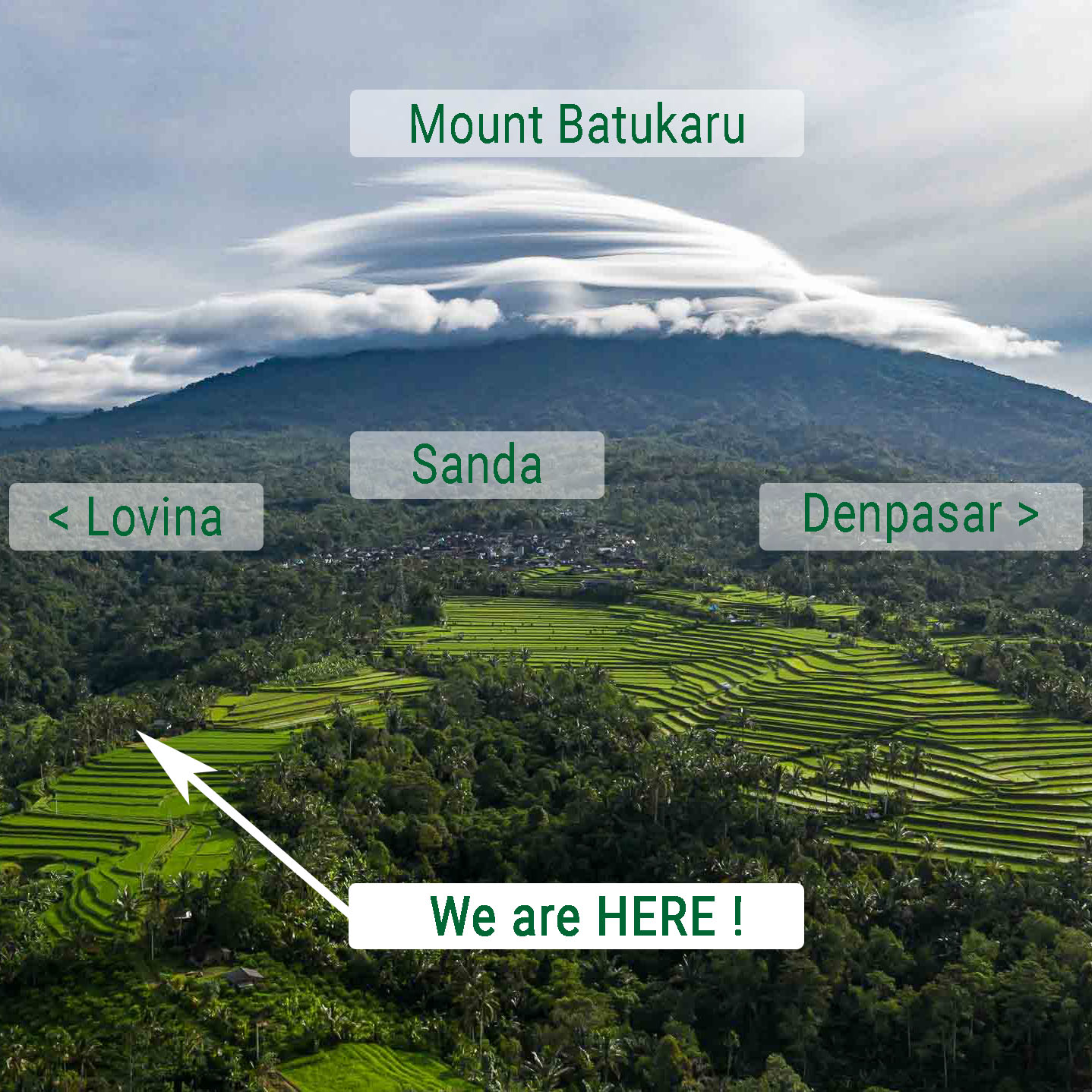 Mount Batukaru

Sanda

< Lovina

Denpasar >

We are HERE !